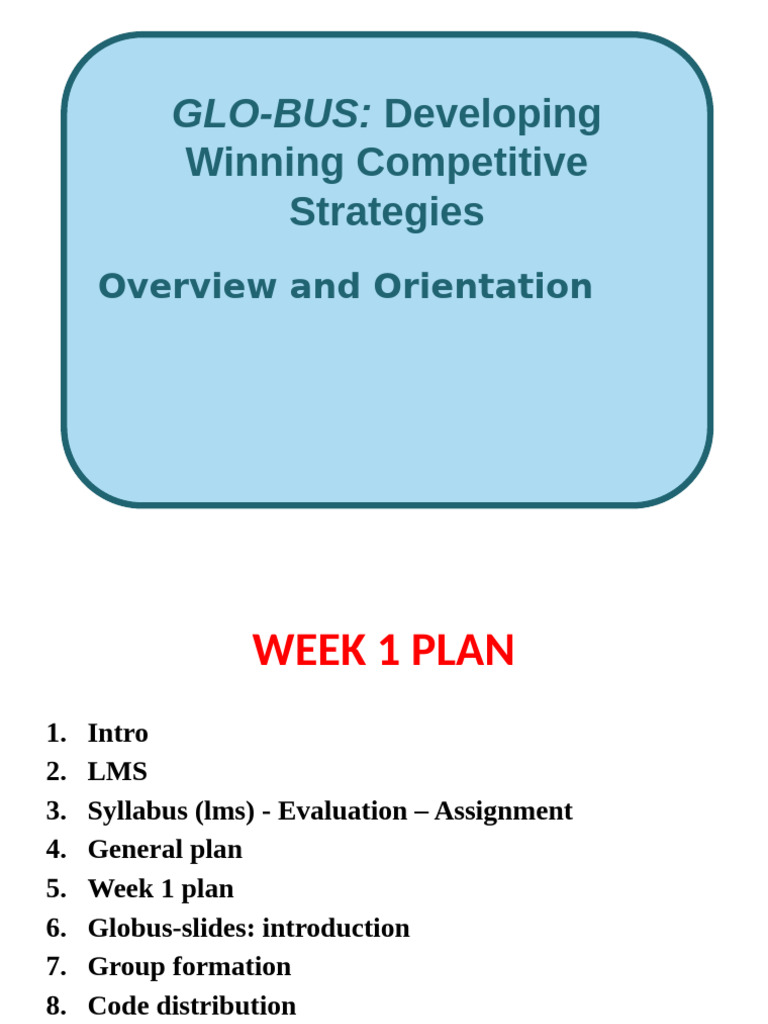 GLO-BUS: Developing Winning Competitive Strategies

Overview and Orientation

WEEK 1 PLAN

1. Intro
2. LMS
3. Syllabus (lms) - Evaluation – Assignment
4. General plan
5. Week 1 plan
6. Globus-slides: introduction
7. Group formation
8. Code distribution